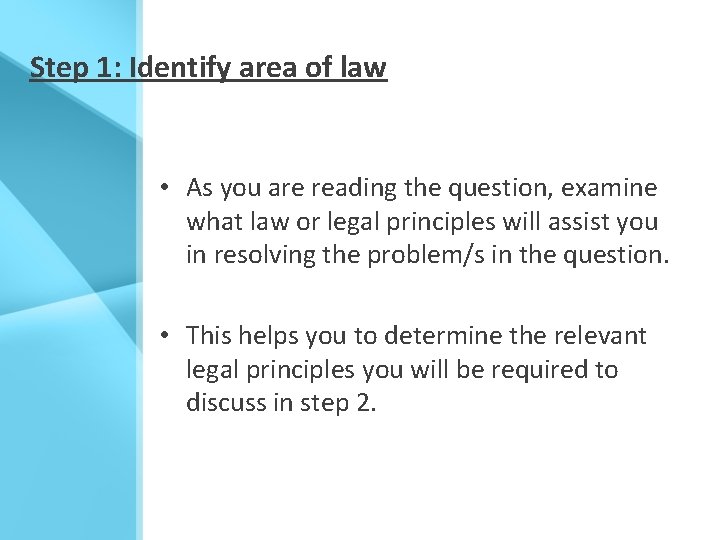 Step 1: Identify area of law

• As you are reading the question, examine what law or legal principles will assist you in resolving the problem/s in the question.

• This helps you to determine the relevant legal principles you will be required to discuss in step 2.